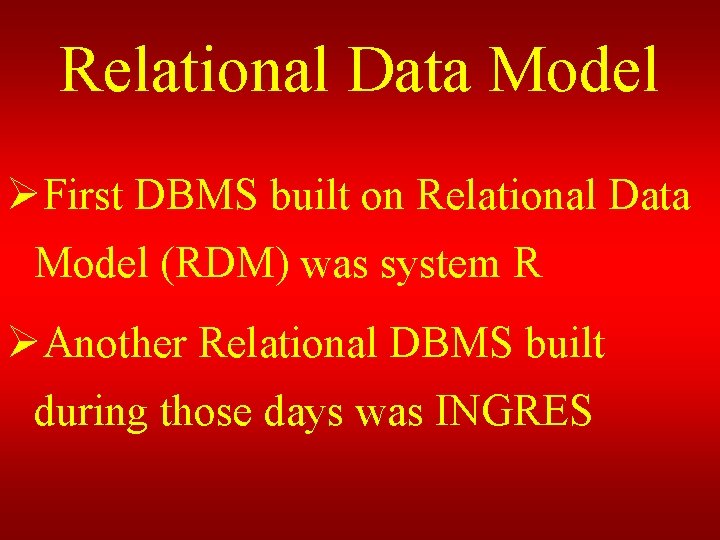 Relational Data Model

➢First DBMS built on Relational Data Model (RDM) was system R

➢Another Relational DBMS built during those days was INGRES